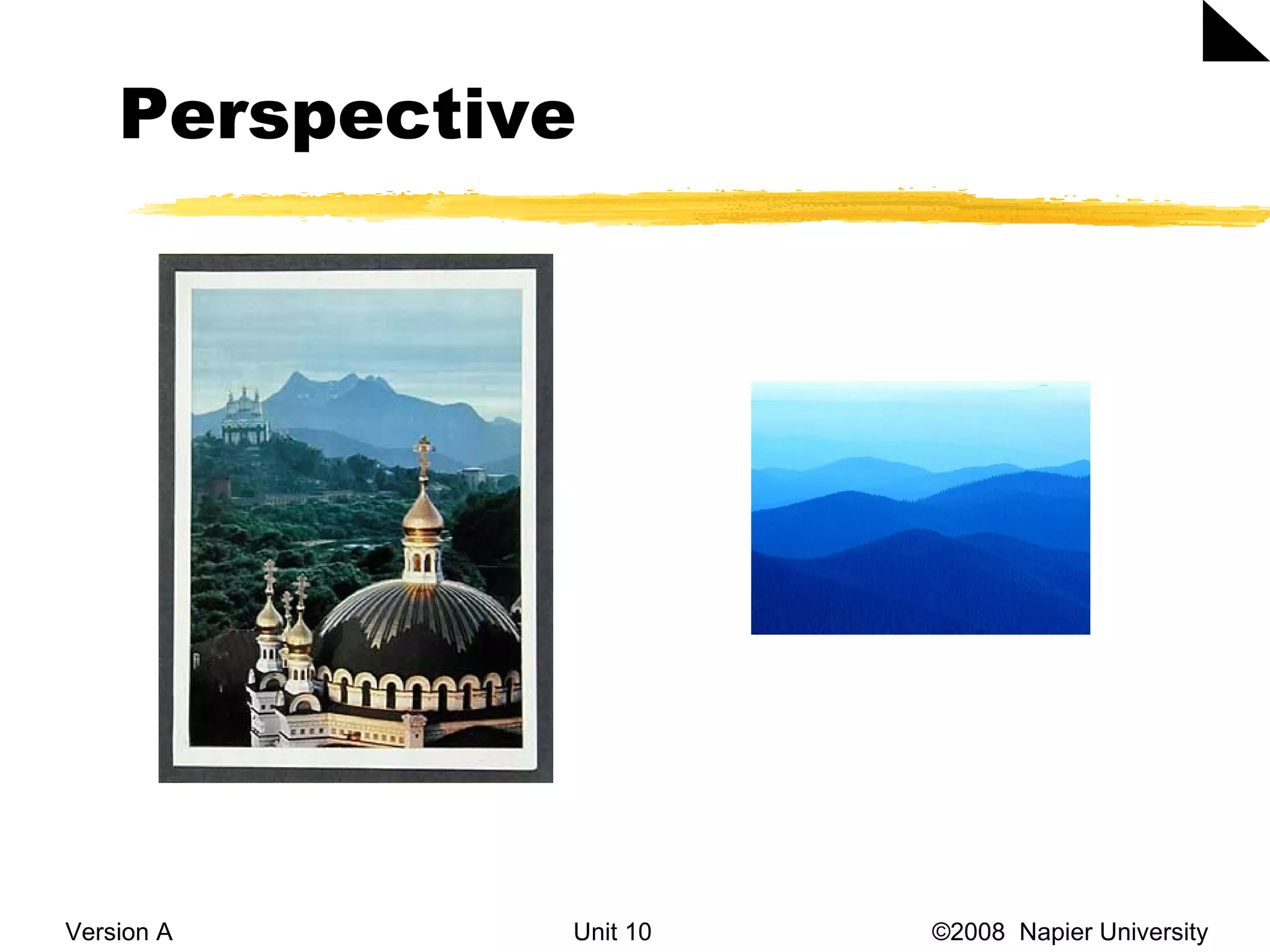 Perspective

Version A

Unit 10

©2008 Napier University